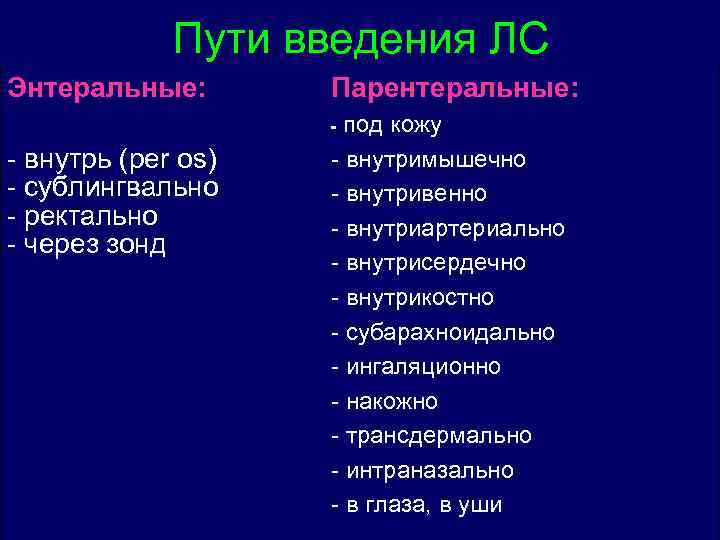 Пути введения ЛС

Энтеральные:

- внутрь (per os)
- сублингвально
- ректально
- через зонд

Парентеральные:

- под кожу
- внутримышечно
- внутривенно
- внутриартериально
- внутрисердечно
- внутрикостно
- субарахноидально
- ингаляционно
- накожно
- трансдермально
- интраназально
- в глаза, в уши